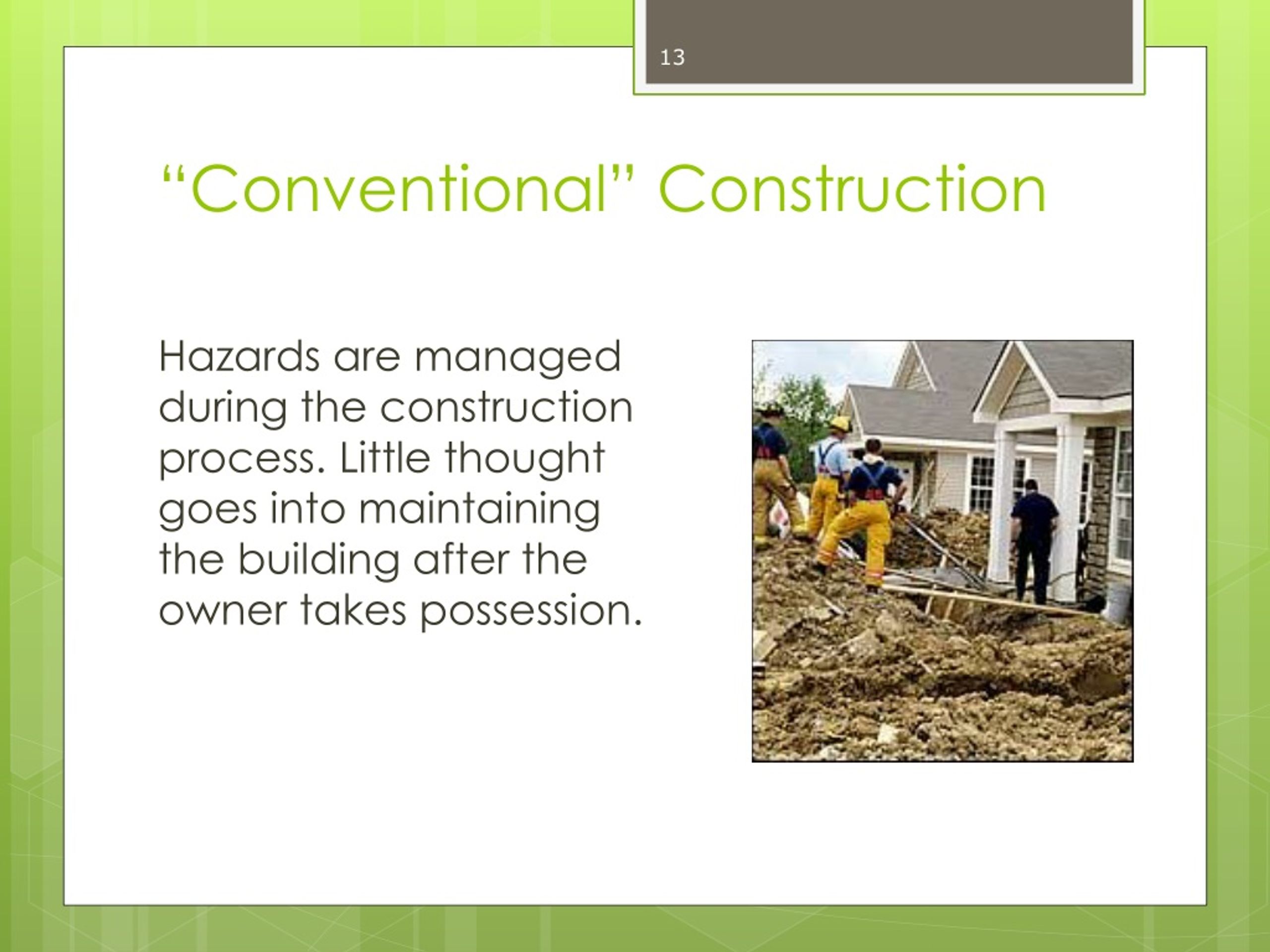 13

“Conventional” Construction

Hazards are managed during the construction process. Little thought goes into maintaining the building after the owner takes possession.